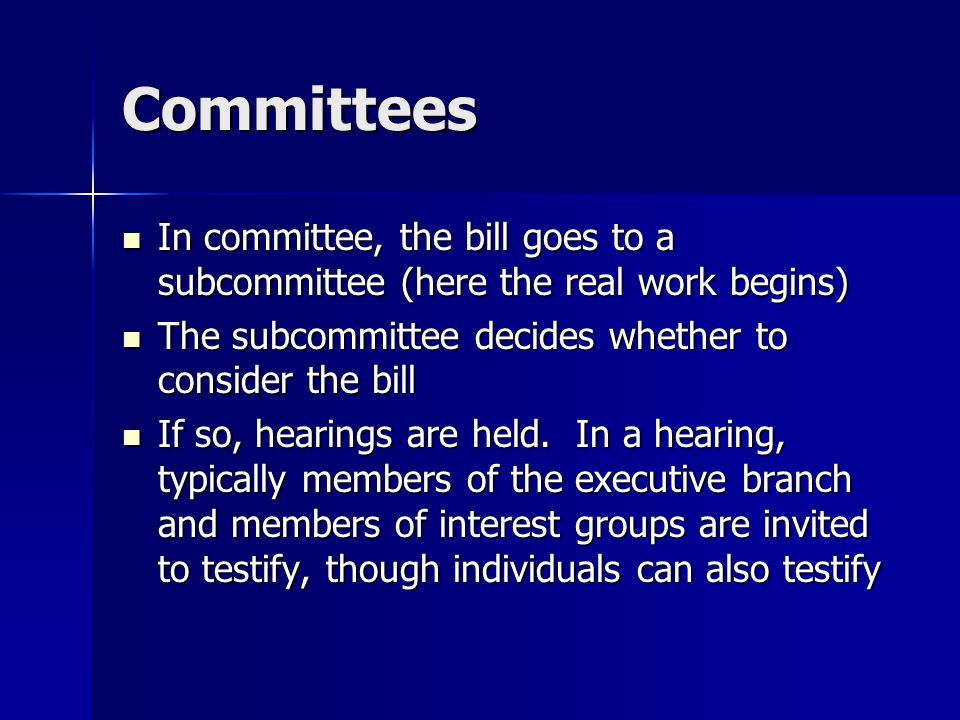 Committees

- In committee, the bill goes to a subcommittee (here the real work begins)
- The subcommittee decides whether to consider the bill
- If so, hearings are held.  In a hearing, typically members of the executive branch and members of interest groups are invited to testify, though individuals can also testify